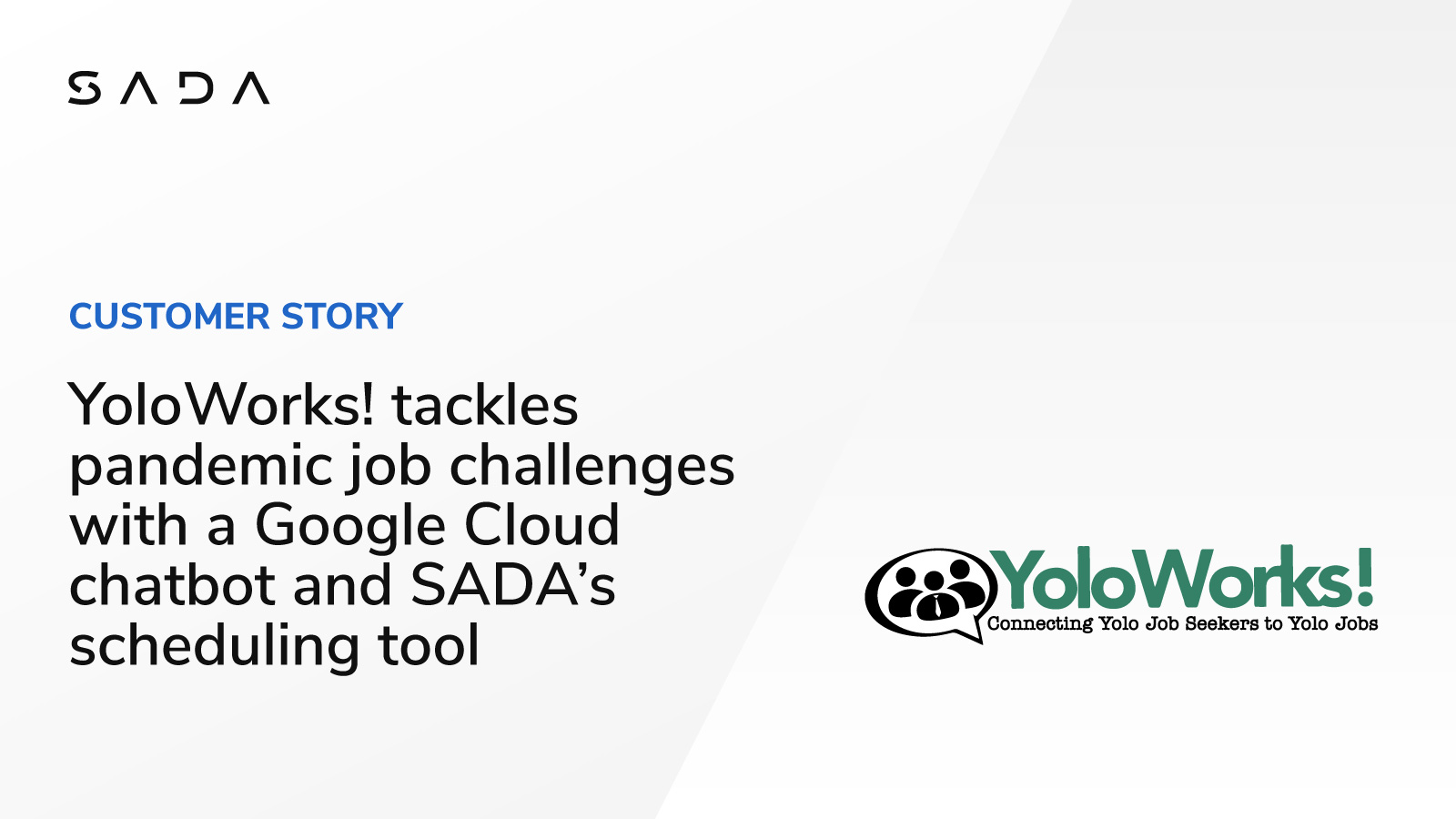 SADA

CUSTOMER STORY

YoloWorks! tackles pandemic job challenges with a Google Cloud chatbot and SADA's scheduling tool

YoloWorks!
Connecting Yolo Job Seekers to Yolo Jobs